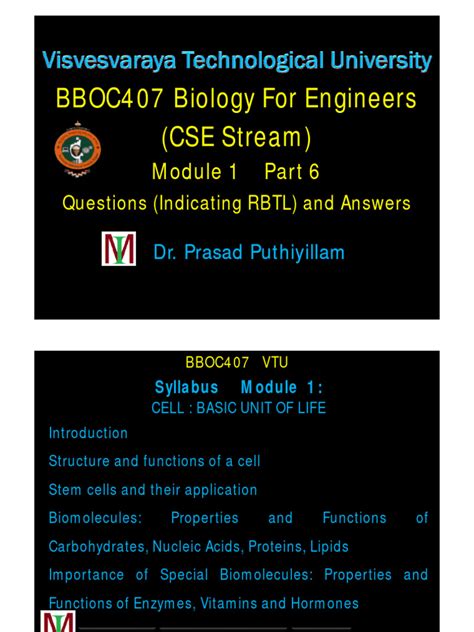 Visvesvaraya Technological University
BBOC407 Biology For Engineers (CSE Stream)
Module 1 Part 6
Questions (Indicating RBTL) and Answers
Dr. Prasad Puthiyillam

BBOC407 VTU
Syllabus Module 1:
CELL : BASIC UNIT OF LIFE
Introduction
Structure and functions of a cell
Stem cells and their application
Biomolecules: Properties and Functions of Carbohydrates, Nucleic Acids, Proteins, Lipids
Importance of Special Biomolecules: Properties and Functions of Enzymes, Vitamins and Hormones